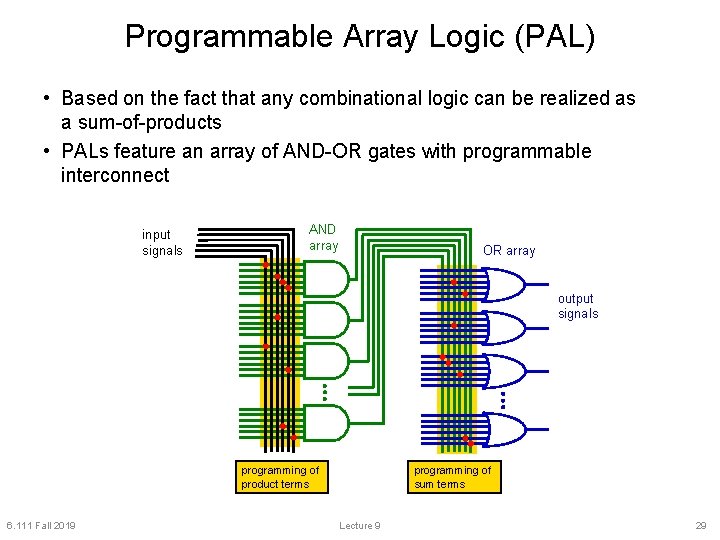 Programmable Array Logic (PAL)

• Based on the fact that any combinational logic can be realized as a sum-of-products

• PALs feature an array of AND-OR gates with programmable interconnect

input signals

AND array

OR array

output signals

programming of product terms

programming of sum terms

6.111 Fall 2019

Lecture 9

29